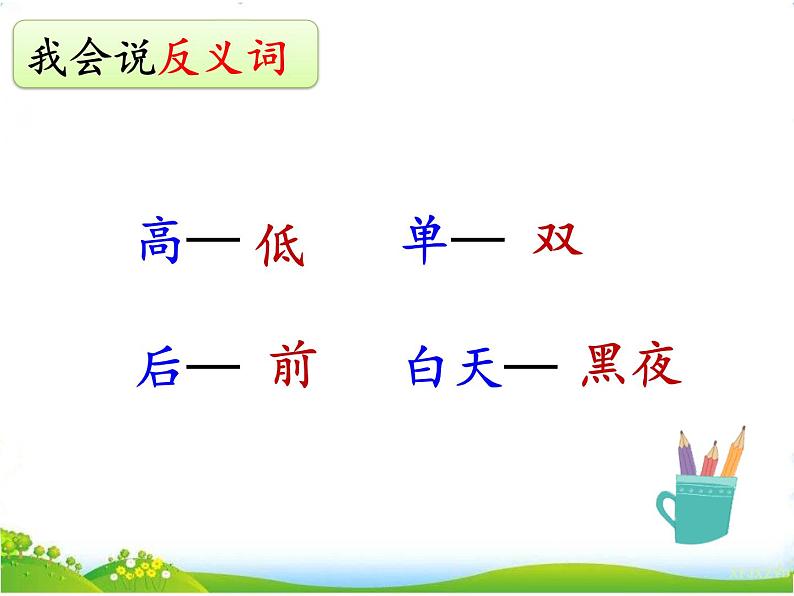 我会说反义词

高— 低　　单— 双

后— 前　　白天— 黑夜